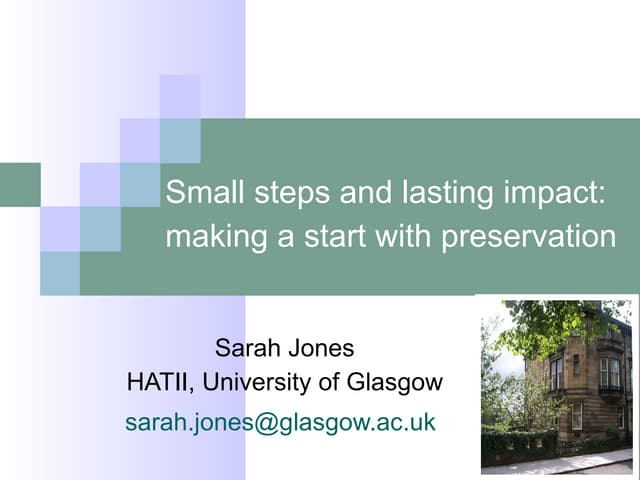 Small steps and lasting impact: making a start with preservation

Sarah Jones
HATII, University of Glasgow
sarah.jones@glasgow.ac.uk